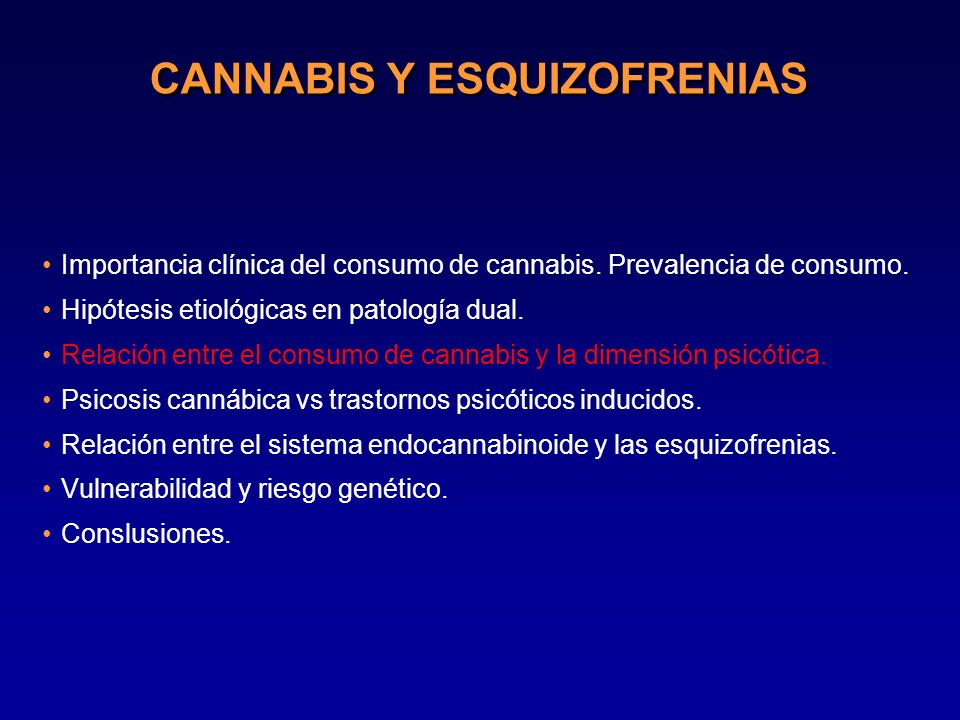 CANNABIS Y ESQUIZOFRENIAS

• Importancia clínica del consumo de cannabis. Prevalencia de consumo.
• Hipótesis etiológicas en patología dual.
• Relación entre el consumo de cannabis y la dimensión psicótica.
• Psicosis cannábica vs trastornos psicóticos inducidos.
• Relación entre el sistema endocannabinoide y las esquizofrenias.
• Vulnerabilidad y riesgo genético.
• Conslusiones.